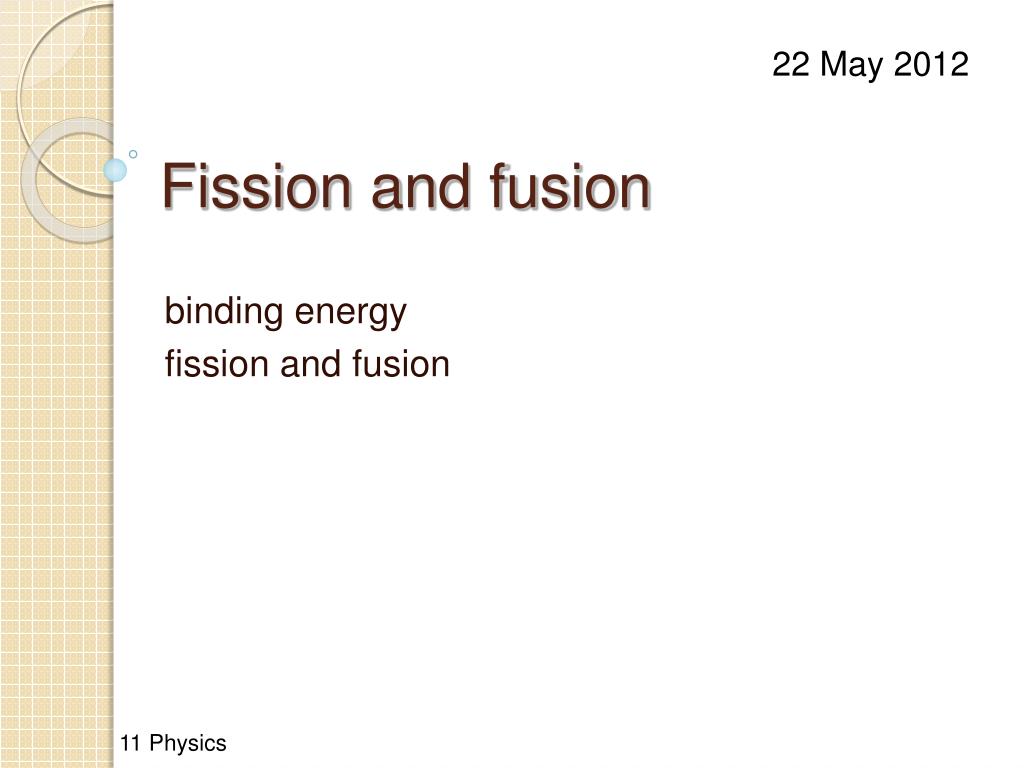 22 May 2012

Fission and fusion

binding energy
fission and fusion

11 Physics